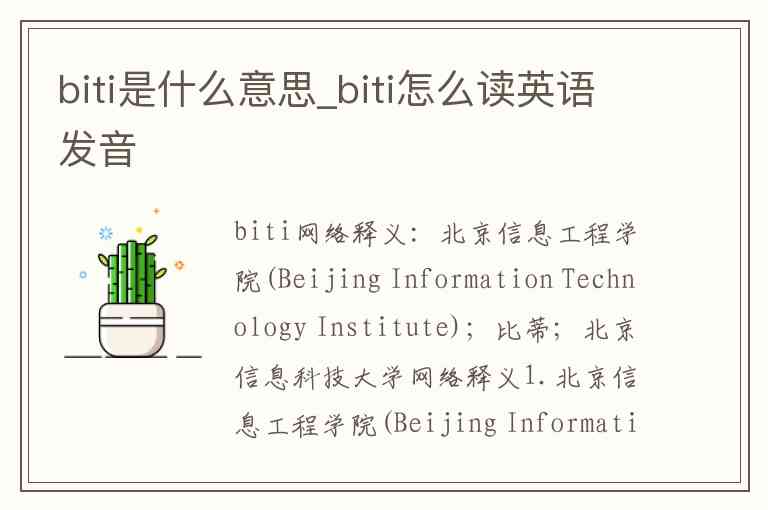 biti是什么意思_biti怎么读英语发音

biti网络释义：北京信息工程学院(Beijing Information Technology Institute)；比蒂；北京信息科技大学网络释义1.北京信息工程学院(Beijing Informati